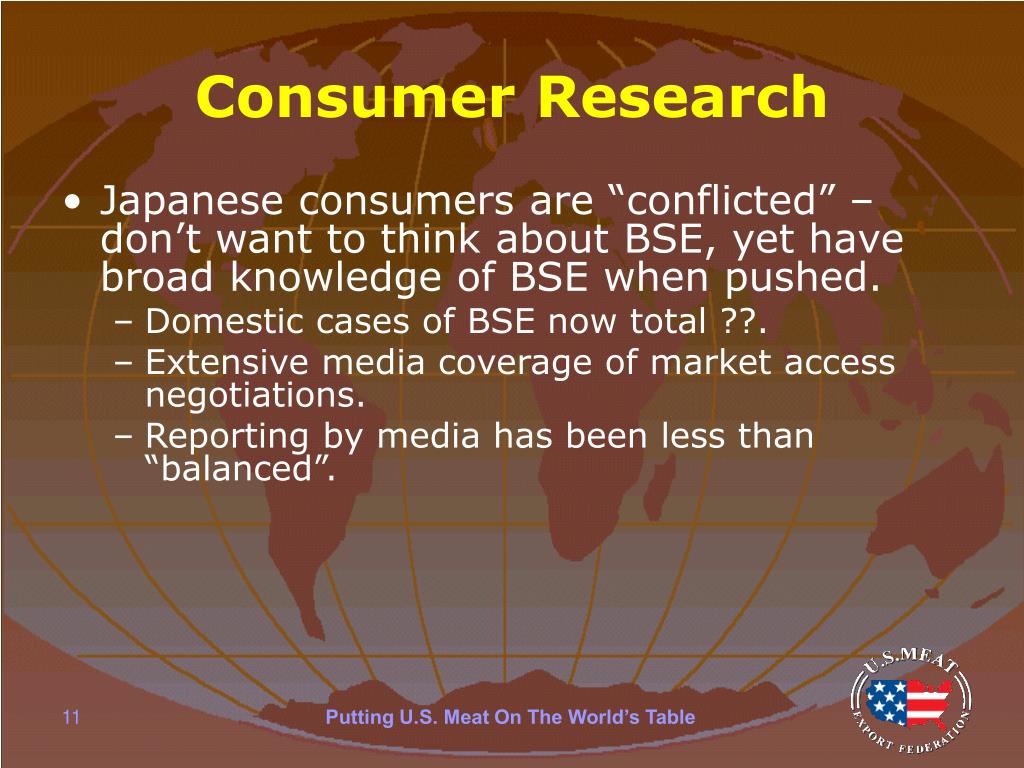 Consumer Research

• Japanese consumers are “conflicted” – don’t want to think about BSE, yet have broad knowledge of BSE when pushed.
– Domestic cases of BSE now total ??.
– Extensive media coverage of market access negotiations.
– Reporting by media has been less than “balanced”.

11

Putting U.S. Meat On The World’s Table

U.S. MEAT EXPORT FEDERATION